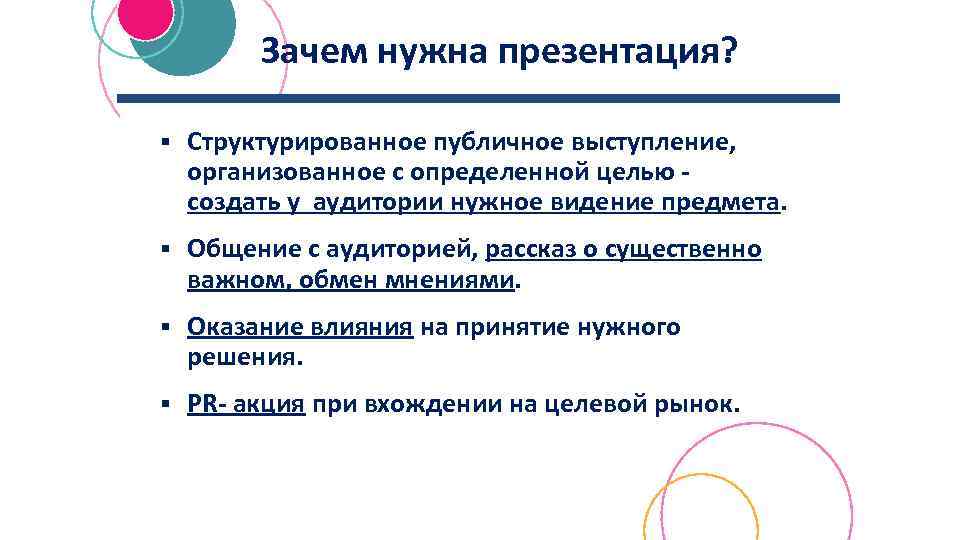 Зачем нужна презентация?

▪ Структурированное публичное выступление, организованное с определенной целью - создать у аудитории нужное видение предмета.

▪ Общение с аудиторией, рассказ о существенно важном, обмен мнениями.

▪ Оказание влияния на принятие нужного решения.

▪ PR- акция при вхождении на целевой рынок.